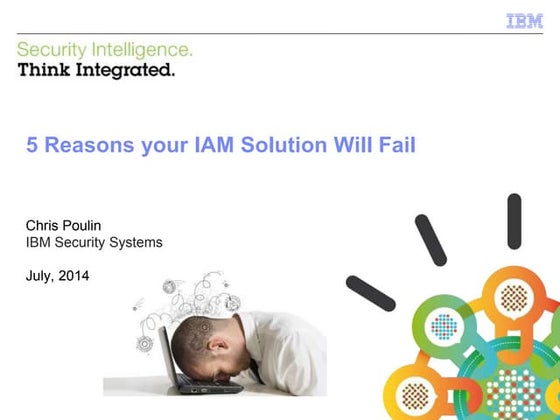 IBM

Security Intelligence.
Think Integrated.

5 Reasons your IAM Solution Will Fail

Chris Poulin
IBM Security Systems

July, 2014